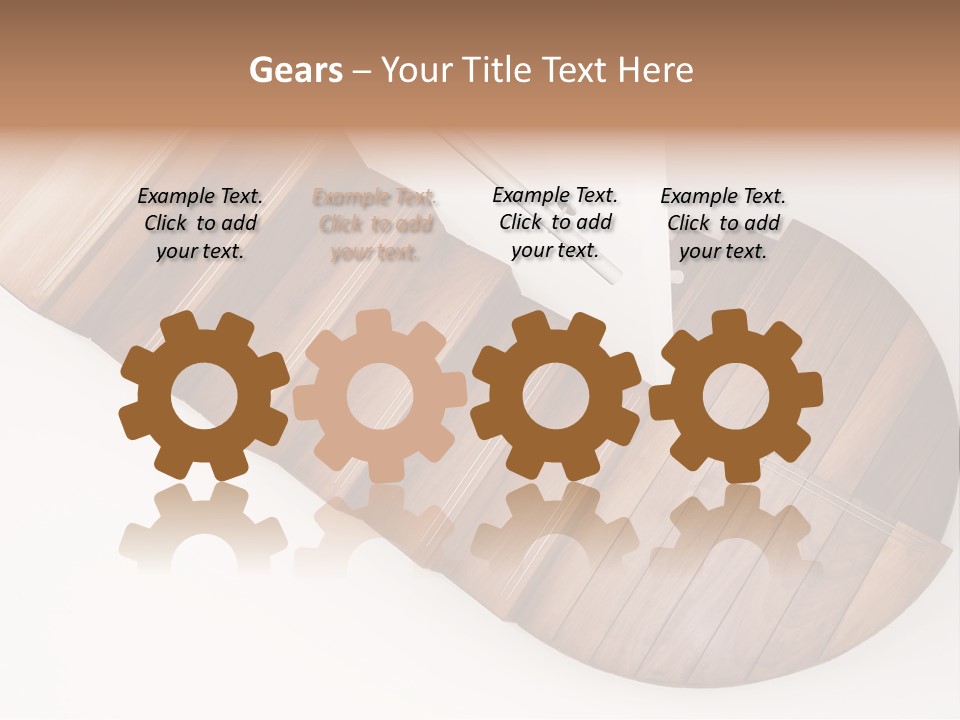 Gears – Your Title Text Here

Example Text. Click to add your text.

Example Text. Click to add your text.

Example Text. Click to add your text.

Example Text. Click to add your text.